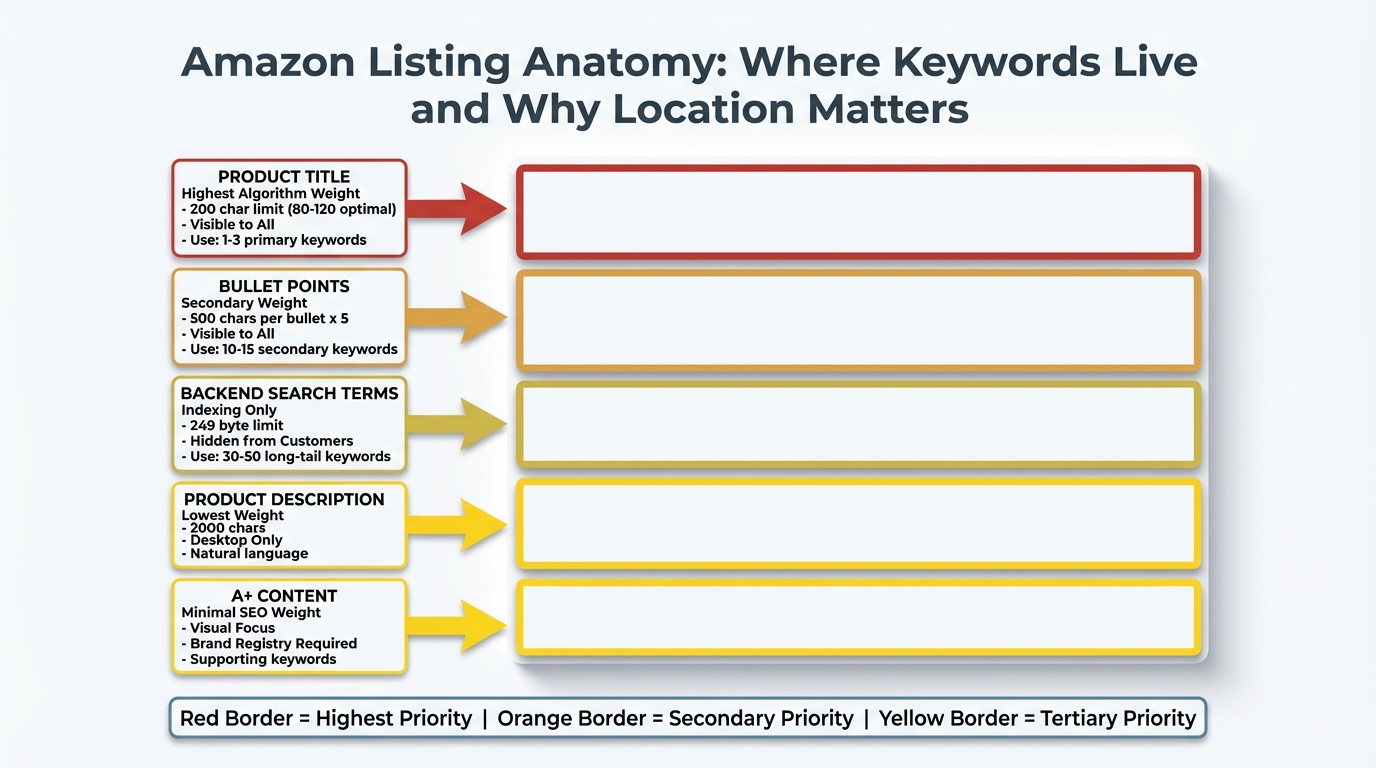 Amazon Listing Anatomy: Where Keywords Live and Why Location Matters

PRODUCT TITLE
Highest Algorithm Weight
- 200 char limit (80-120 optimal)
- Visible to All
- Use: 1-3 primary keywords

BULLET POINTS
Secondary Weight
- 500 chars per bullet x 5
- Visible to All
- Use: 10-15 secondary keywords

BACKEND SEARCH TERMS
Indexing Only
- 249 byte limit
- Hidden from Customers
- Use: 30-50 long-tail keywords

PRODUCT DESCRIPTION
Lowest Weight
- 2000 chars
- Desktop Only
- Natural language

A+ CONTENT
Minimal SEO Weight
- Visual Focus
- Brand Registry Required
- Supporting keywords

Red Border = Highest Priority | Orange Border = Secondary Priority | Yellow Border = Tertiary Priority